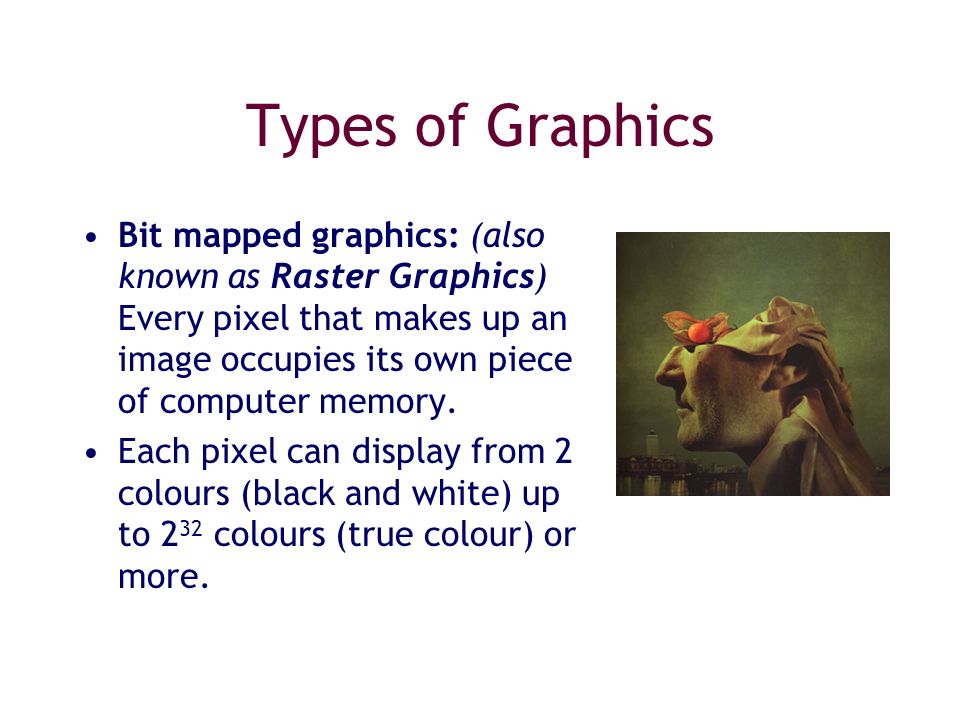 Types of Graphics

• Bit mapped graphics: (also known as Raster Graphics) Every pixel that makes up an image occupies its own piece of computer memory.

• Each pixel can display from 2 colours (black and white) up to $2^{32}$ colours (true colour) or more.